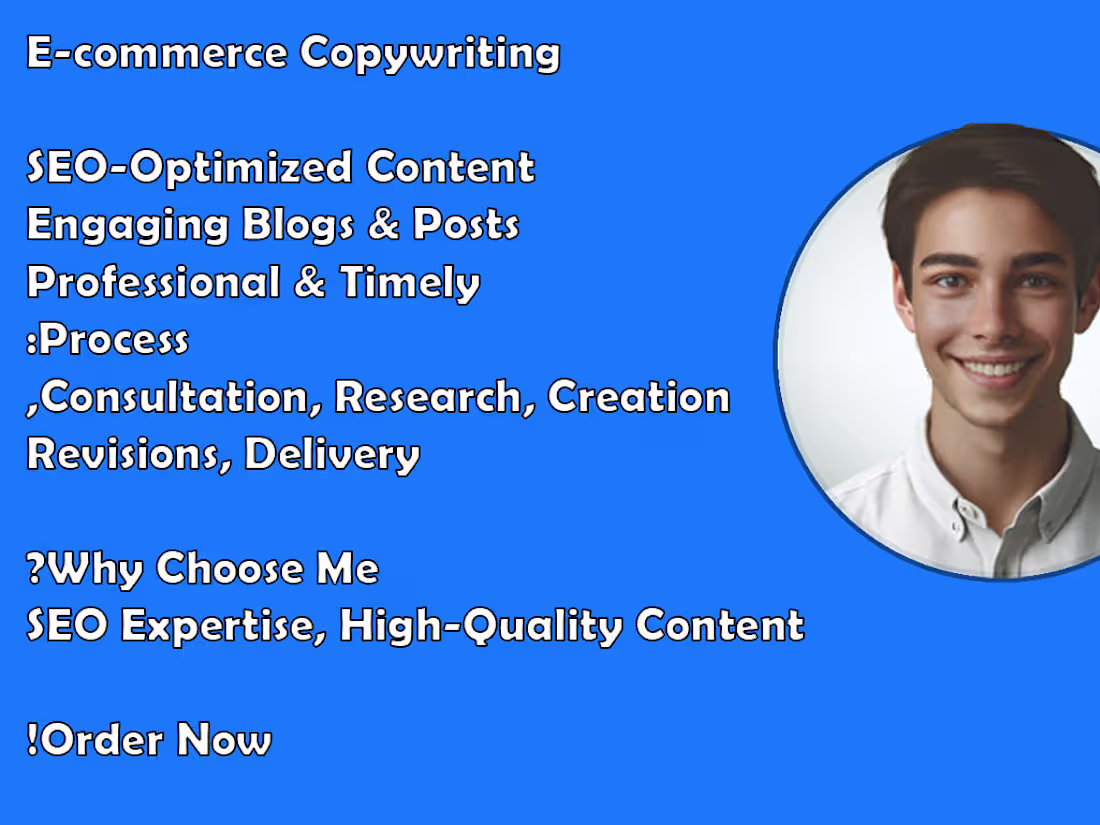 E-commerce Copywriting

SEO-Optimized Content
Engaging Blogs & Posts
Professional & Timely
:Process
,Consultation, Research, Creation
Revisions, Delivery

?Why Choose Me
SEO Expertise, High-Quality Content

!Order Now